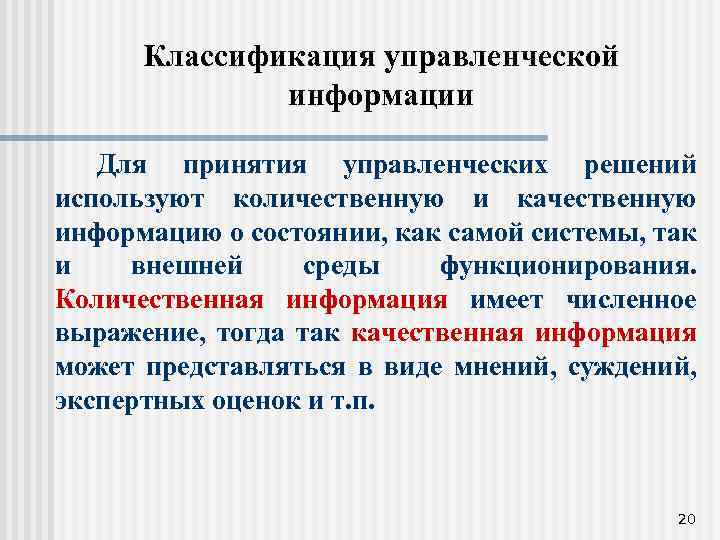 Классификация управленческой информации

Для принятия управленческих решений используют количественную и качественную информацию о состоянии, как самой системы, так и внешней среды функционирования. Количественная информация имеет численное выражение, тогда так качественная информация может представляться в виде мнений, суждений, экспертных оценок и т.п.

20